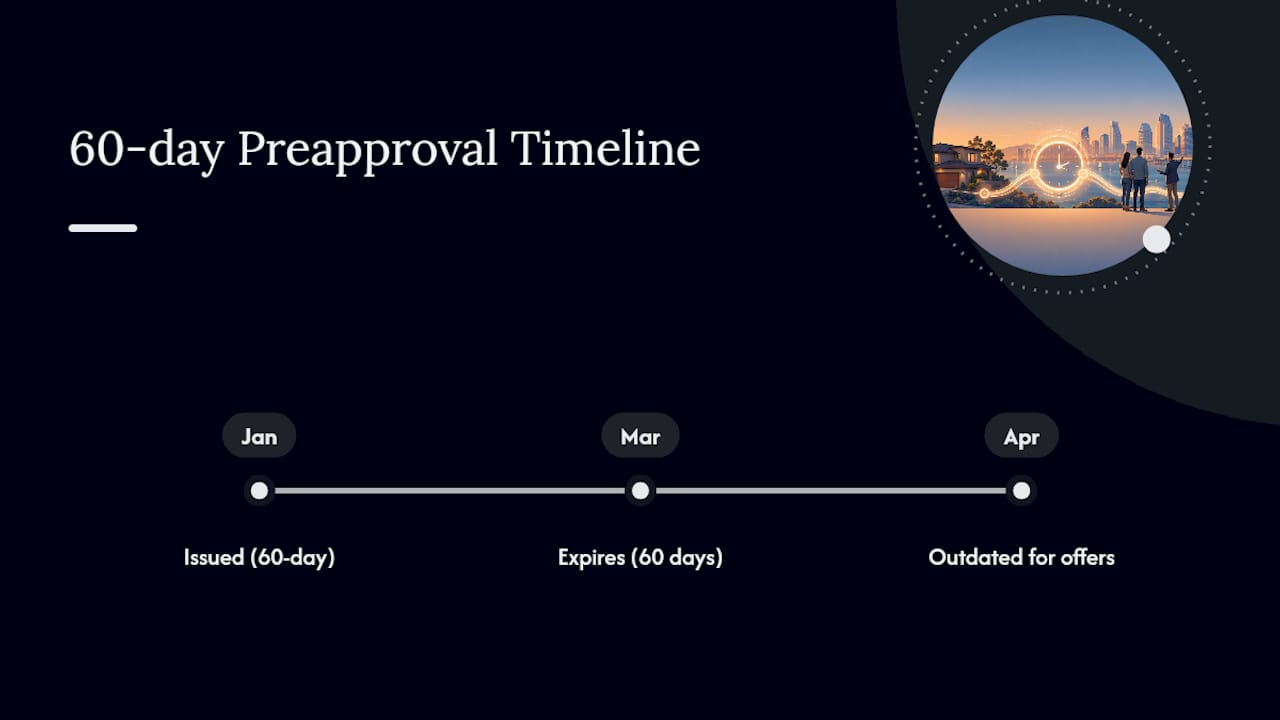 60-day Preapproval Timeline

Jan

Issued (60-day)

Mar

Expires (60 days)

Apr

Outdated for offers